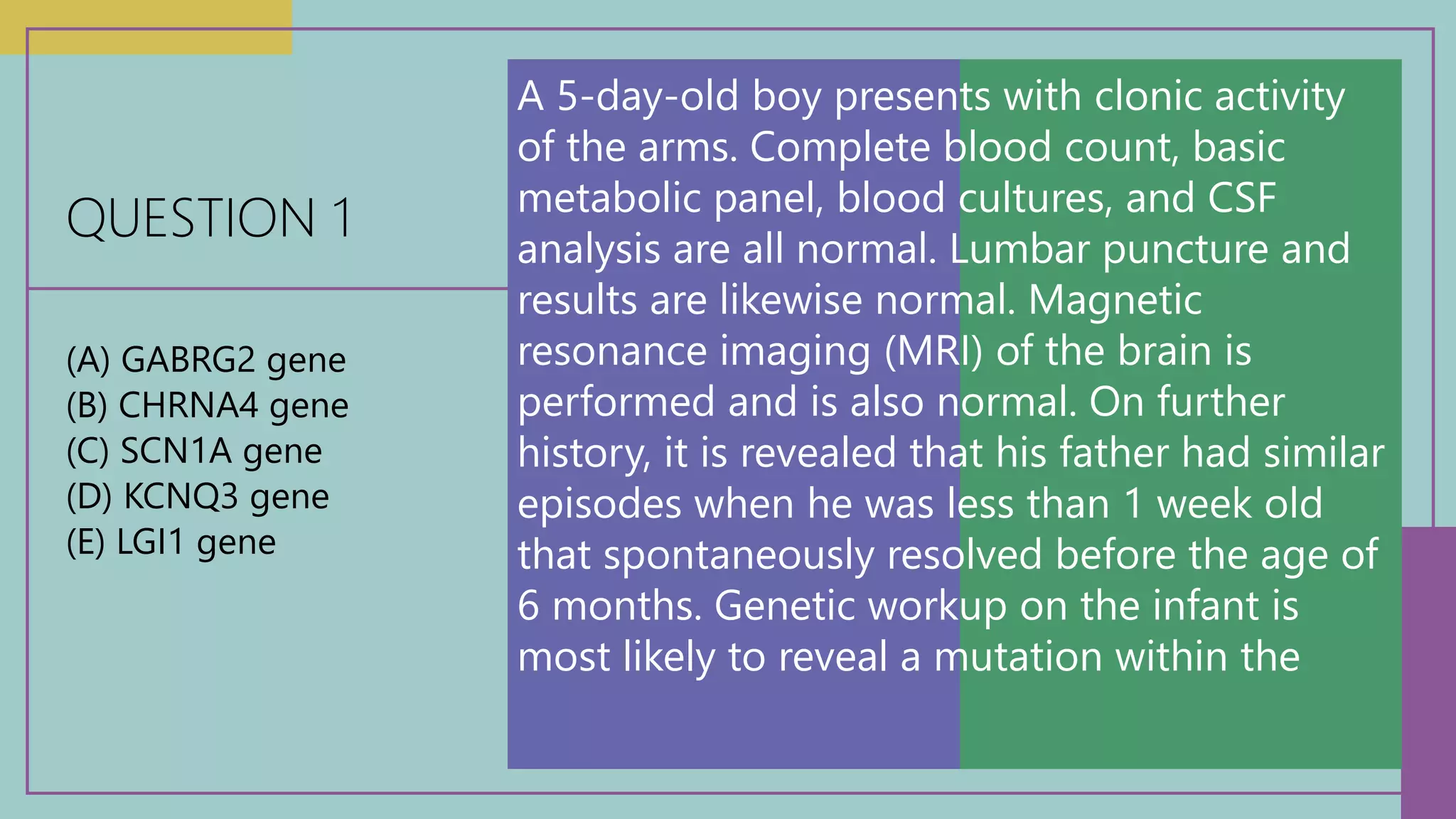 QUESTION 1

(A) GABRG2 gene
(B) CHRNA4 gene
(C) SCN1A gene
(D) KCNQ3 gene
(E) LGI1 gene

A 5-day-old boy presents with clonic activity of the arms. Complete blood count, basic metabolic panel, blood cultures, and CSF analysis are all normal. Lumbar puncture and results are likewise normal. Magnetic resonance imaging (MRI) of the brain is performed and is also normal. On further history, it is revealed that his father had similar episodes when he was less than 1 week old that spontaneously resolved before the age of 6 months. Genetic workup on the infant is most likely to reveal a mutation within the